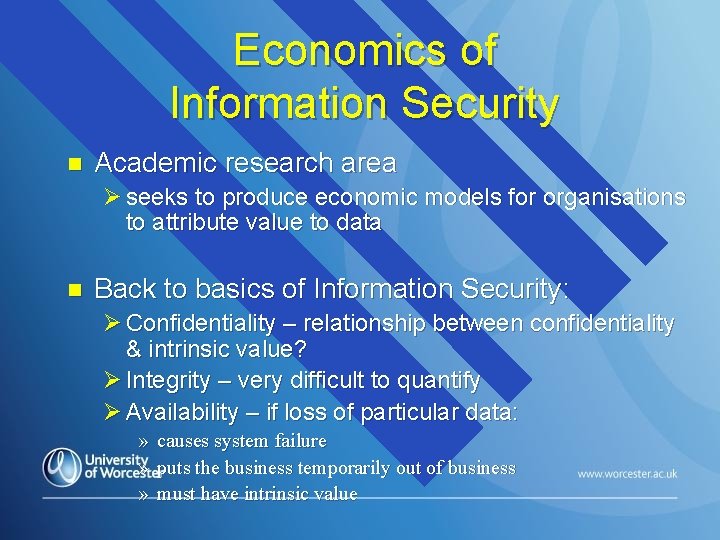 Economics of Information Security

■ Academic research area
➢ seeks to produce economic models for organisations to attribute value to data

■ Back to basics of Information Security:
➢ Confidentiality – relationship between confidentiality & intrinsic value?
➢ Integrity – very difficult to quantify
➢ Availability – if loss of particular data:
» causes system failure
» puts the business temporarily out of business
» must have intrinsic value

University of Worcester

www.worcester.ac.uk